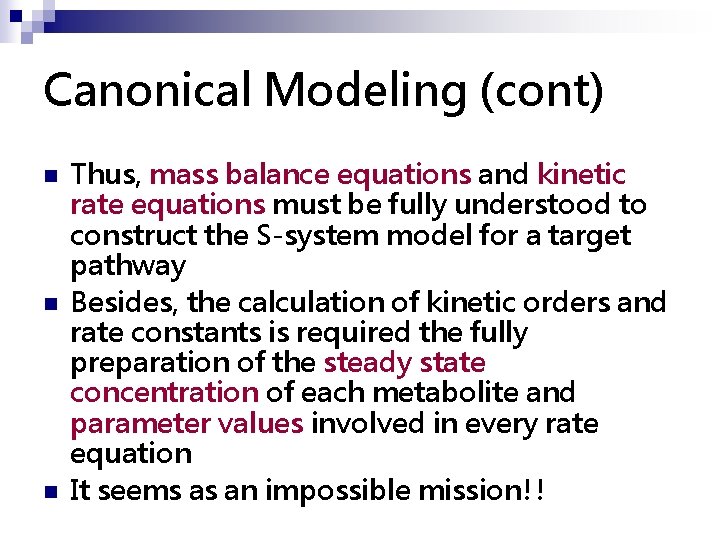 Canonical Modeling (cont)

Thus, mass balance equations and kinetic rate equations must be fully understood to construct the S-system model for a target pathway

Besides, the calculation of kinetic orders and rate constants is required the fully preparation of the steady state concentration of each metabolite and parameter values involved in every rate equation

It seems as an impossible mission!!